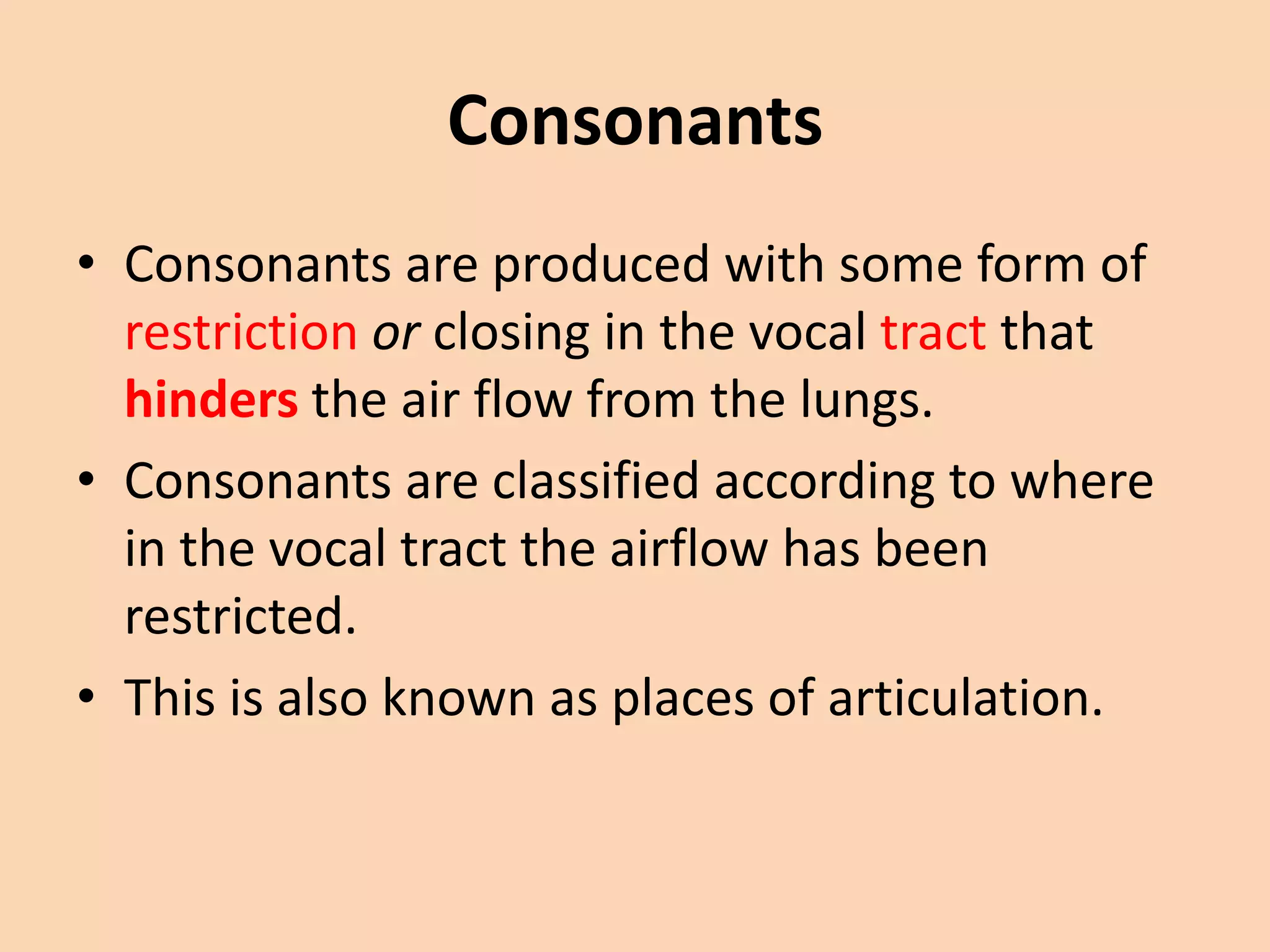 Consonants

• Consonants are produced with some form of restriction or closing in the vocal tract that hinders the air flow from the lungs.

• Consonants are classified according to where in the vocal tract the airflow has been restricted.

• This is also known as places of articulation.